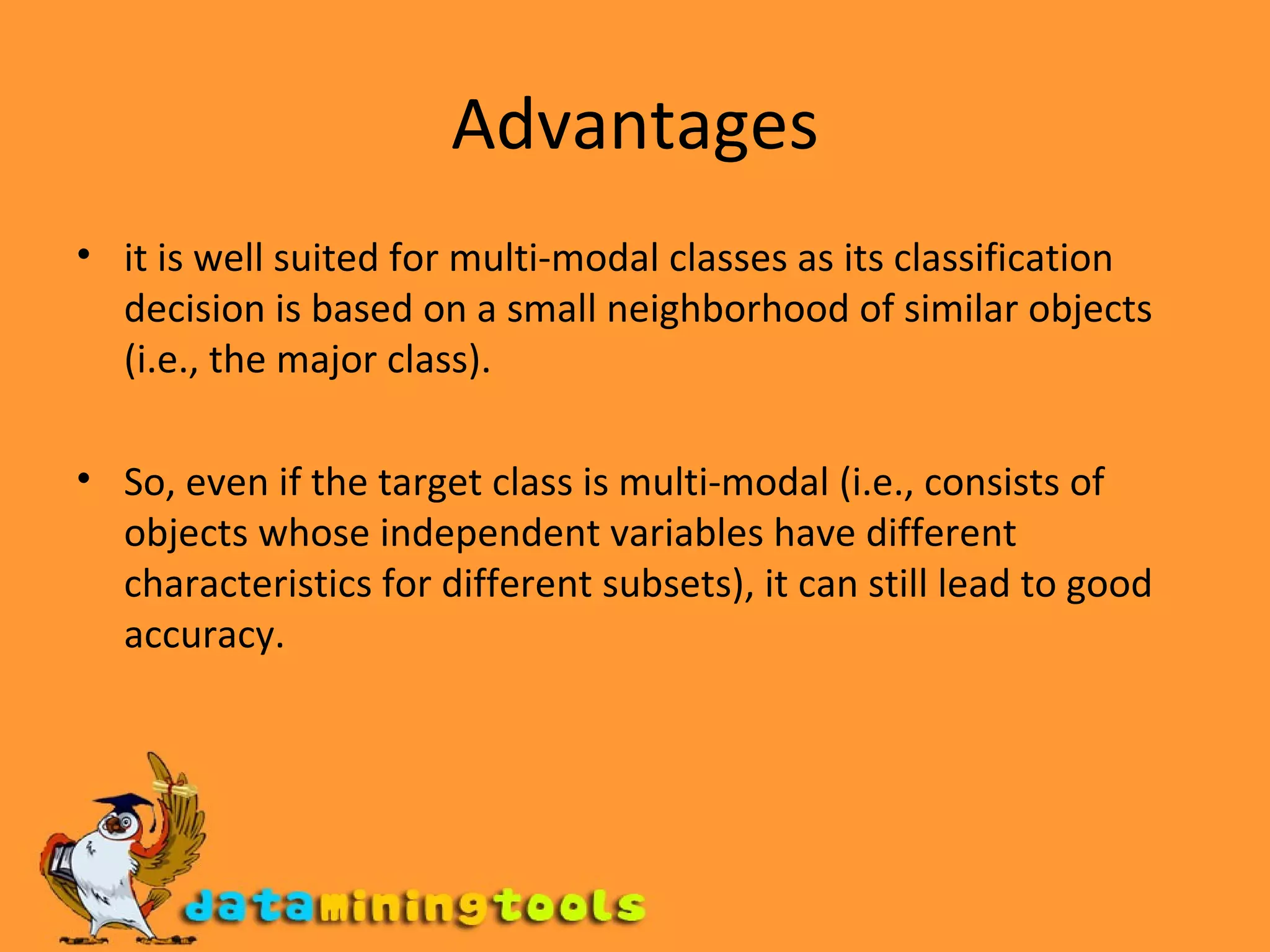 Advantages

• it is well suited for multi-modal classes as its classification decision is based on a small neighborhood of similar objects (i.e., the major class).

• So, even if the target class is multi-modal (i.e., consists of objects whose independent variables have different characteristics for different subsets), it can still lead to good accuracy.

dataminingtools